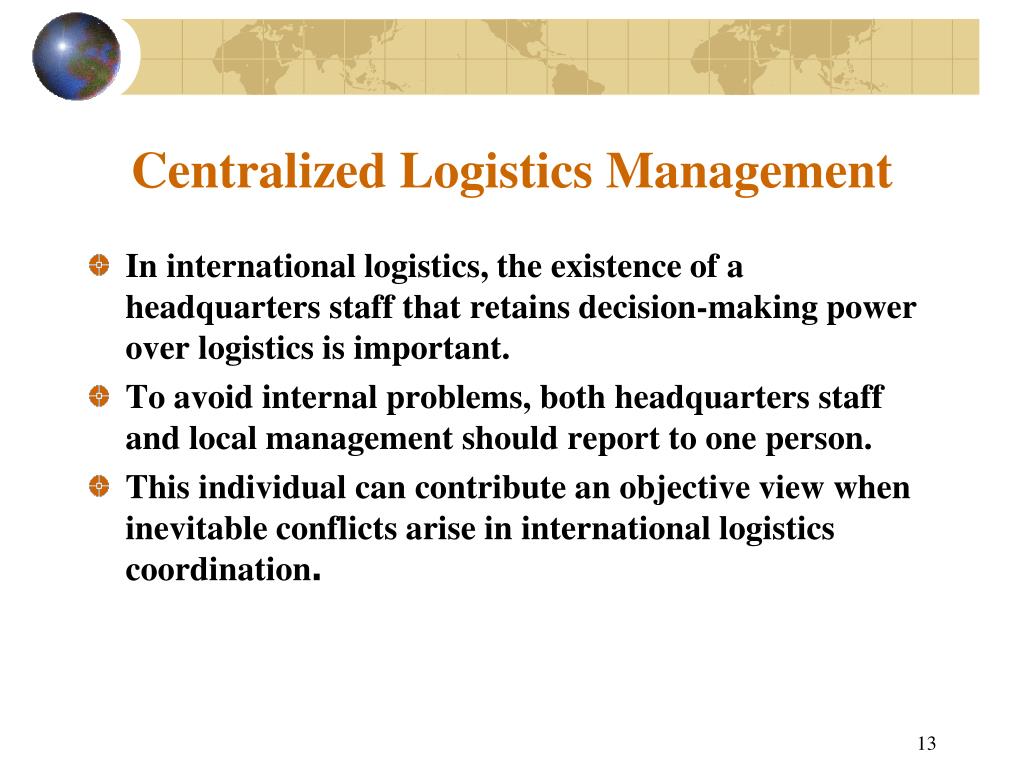 Centralized Logistics Management

In international logistics, the existence of a headquarters staff that retains decision-making power over logistics is important.

To avoid internal problems, both headquarters staff and local management should report to one person.

This individual can contribute an objective view when inevitable conflicts arise in international logistics coordination.

13